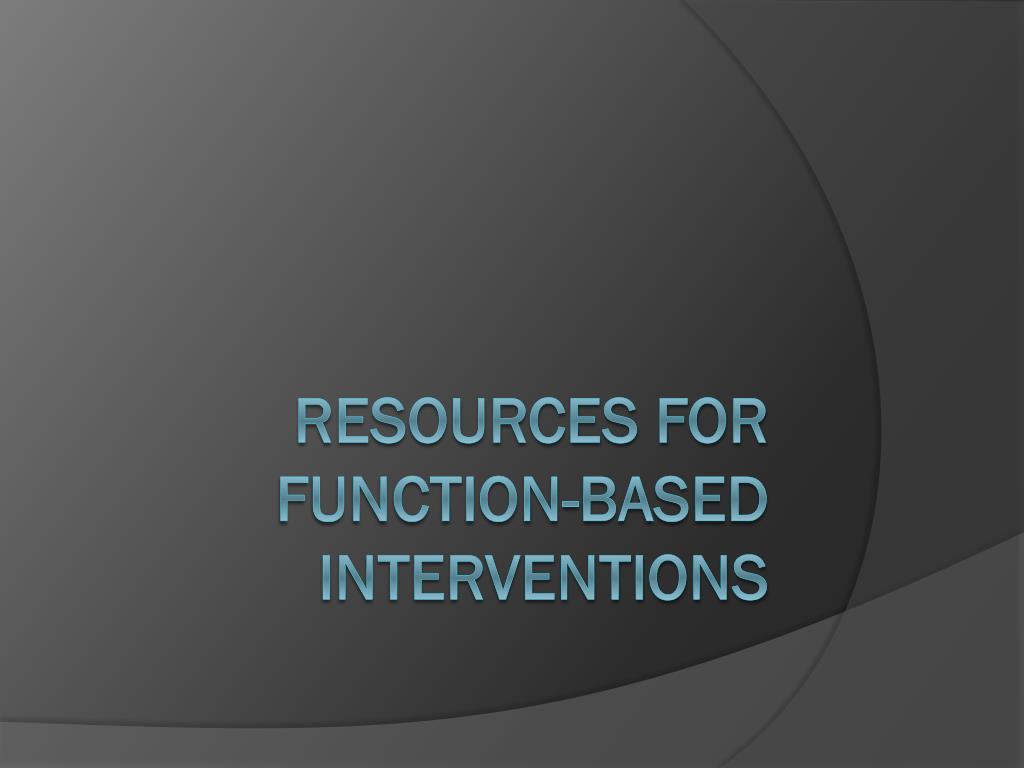 RESOURCES FOR FUNCTION-BASED INTERVENTIONS